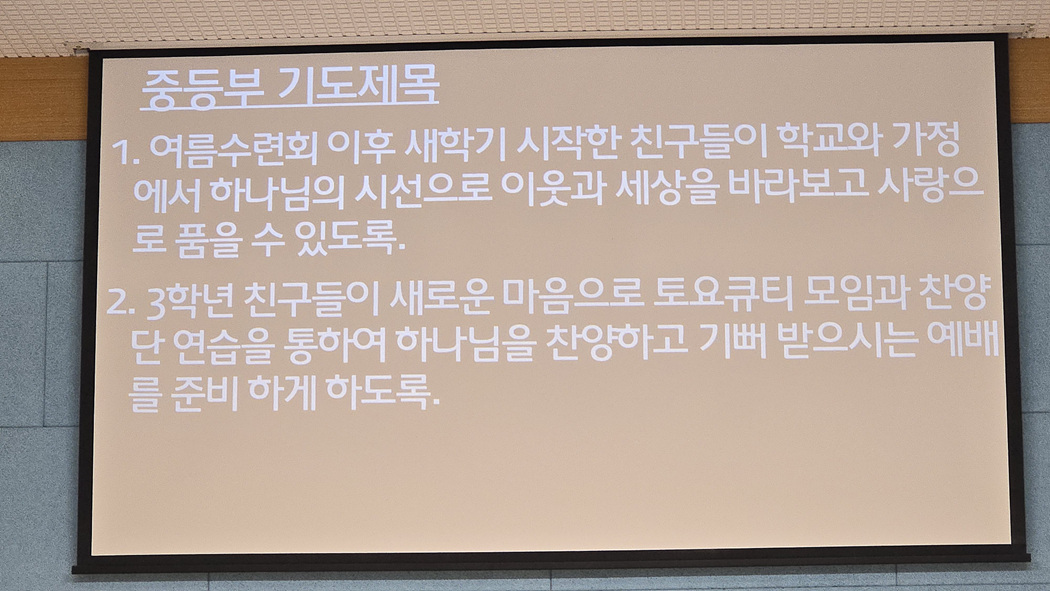 중등부 기도제목

1. 여름수련회 이후 새학기 시작한 친구들이 학교와 가정에서 하나님의 시선으로 이웃과 세상을 바라보고 사랑으로 품을 수 있도록.

2. 3학년 친구들이 새로운 마음으로 토요큐티 모임과 찬양단 연습을 통하여 하나님을 찬양하고 기뻐 받으시는 예배를 준비 하게 하도록.